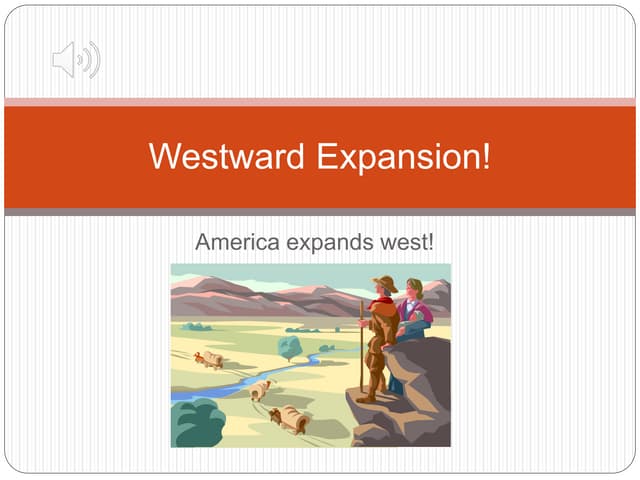 Westward Expansion!

America expands west!